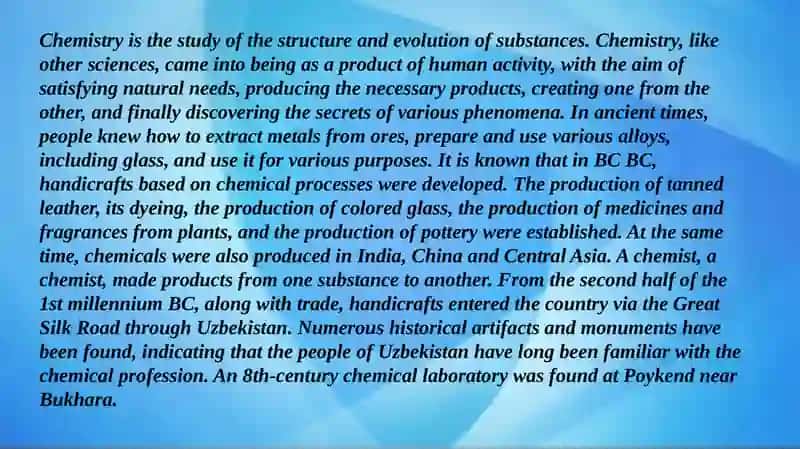 Chemistry is the study of the structure and evolution of substances. Chemistry, like other sciences, came into being as a product of human activity, with the aim of satisfying natural needs, producing the necessary products, creating one from the other, and finally discovering the secrets of various phenomena. In ancient times, people knew how to extract metals from ores, prepare and use various alloys, including glass, and use it for various purposes. It is known that in BC BC, handicrafts based on chemical processes were developed. The production of tanned leather, its dyeing, the production of colored glass, the production of medicines and fragrances from plants, and the production of pottery were established. At the same time, chemicals were also produced in India, China and Central Asia. A chemist, a chemist, made products from one substance to another. From the second half of the 1st millennium BC, along with trade, handicrafts entered the country via the Great Silk Road through Uzbekistan. Numerous historical artifacts and monuments have been found, indicating that the people of Uzbekistan have long been familiar with the chemical profession. An 8th-century chemical laboratory was found at Poykend near Bukhara.